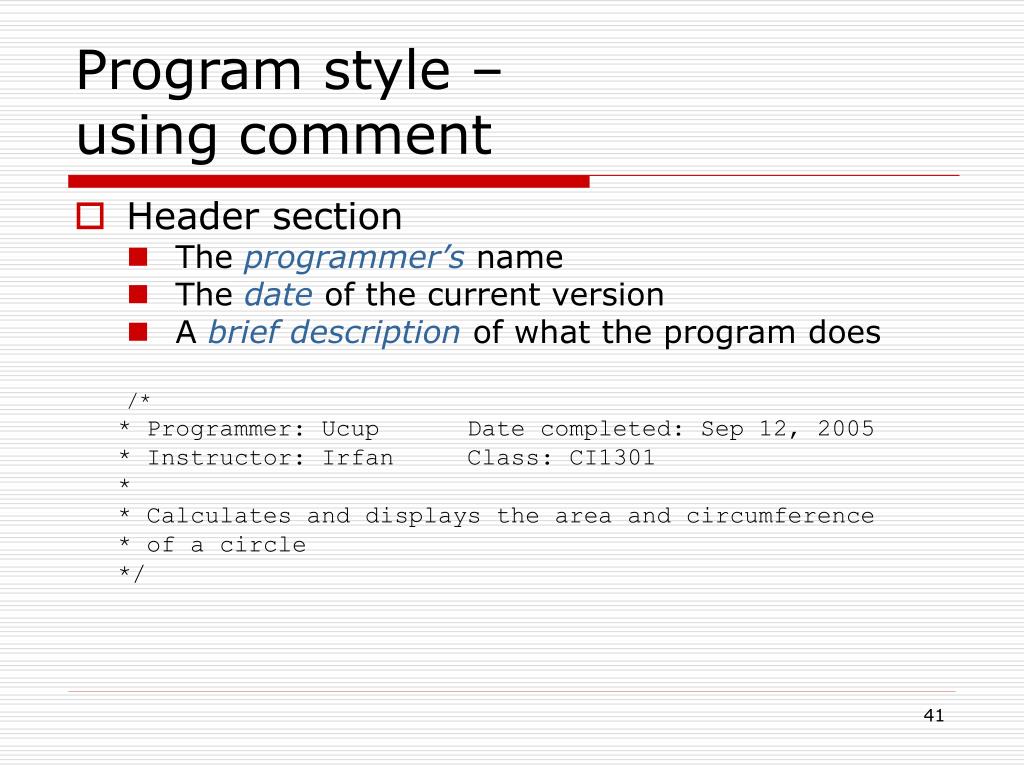 Program style – using comment

Header section
The programmer's name
The date of the current version
A brief description of what the program does

/*
* Programmer: Ucup      Date completed: Sep 12, 2005
* Instructor: Irfan     Class: CI1301
*
* Calculates and displays the area and circumference
* of a circle
*/

41